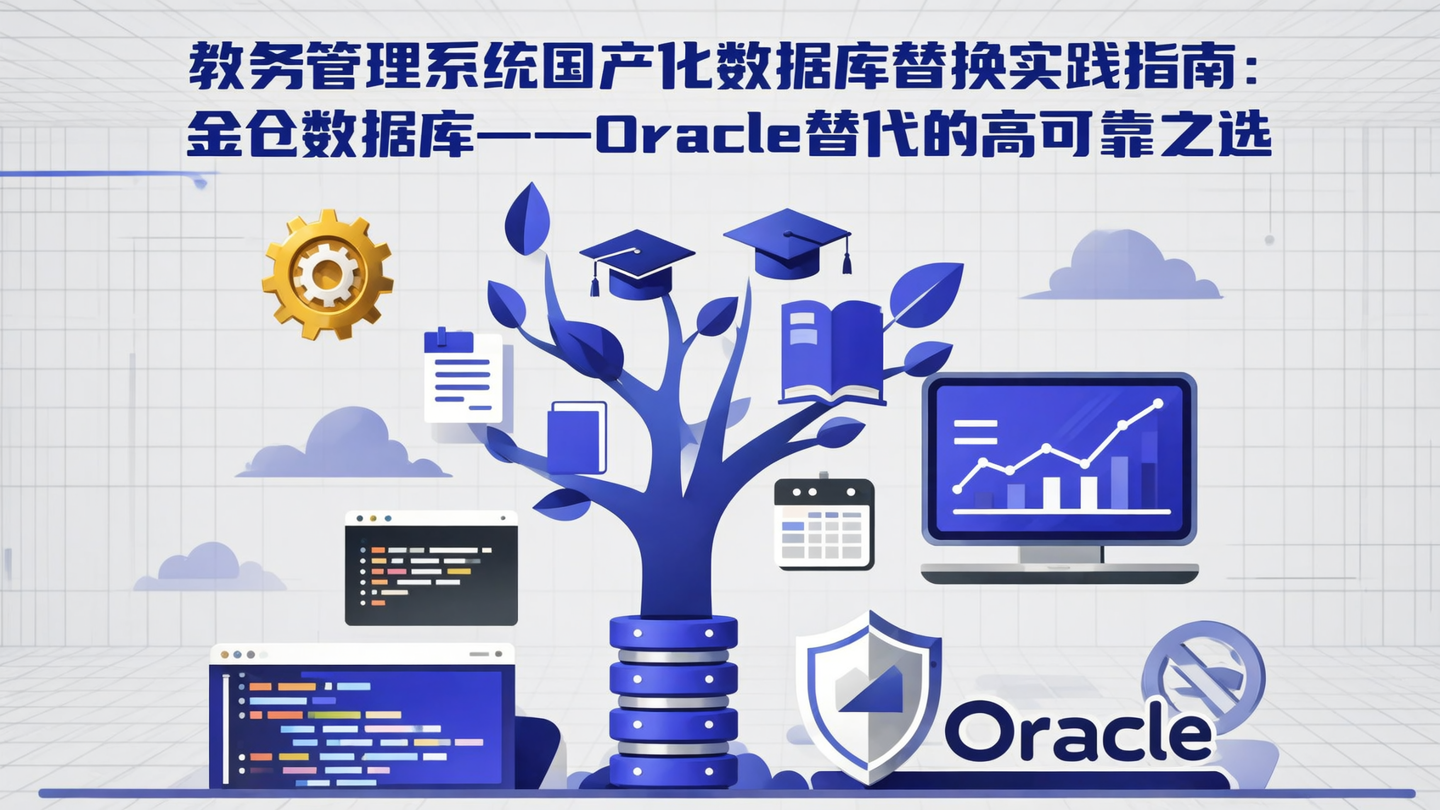 教务管理系统国产化数据库替换实践指南：
金仓数据库——Oracle替代的高可靠之选

Oracle